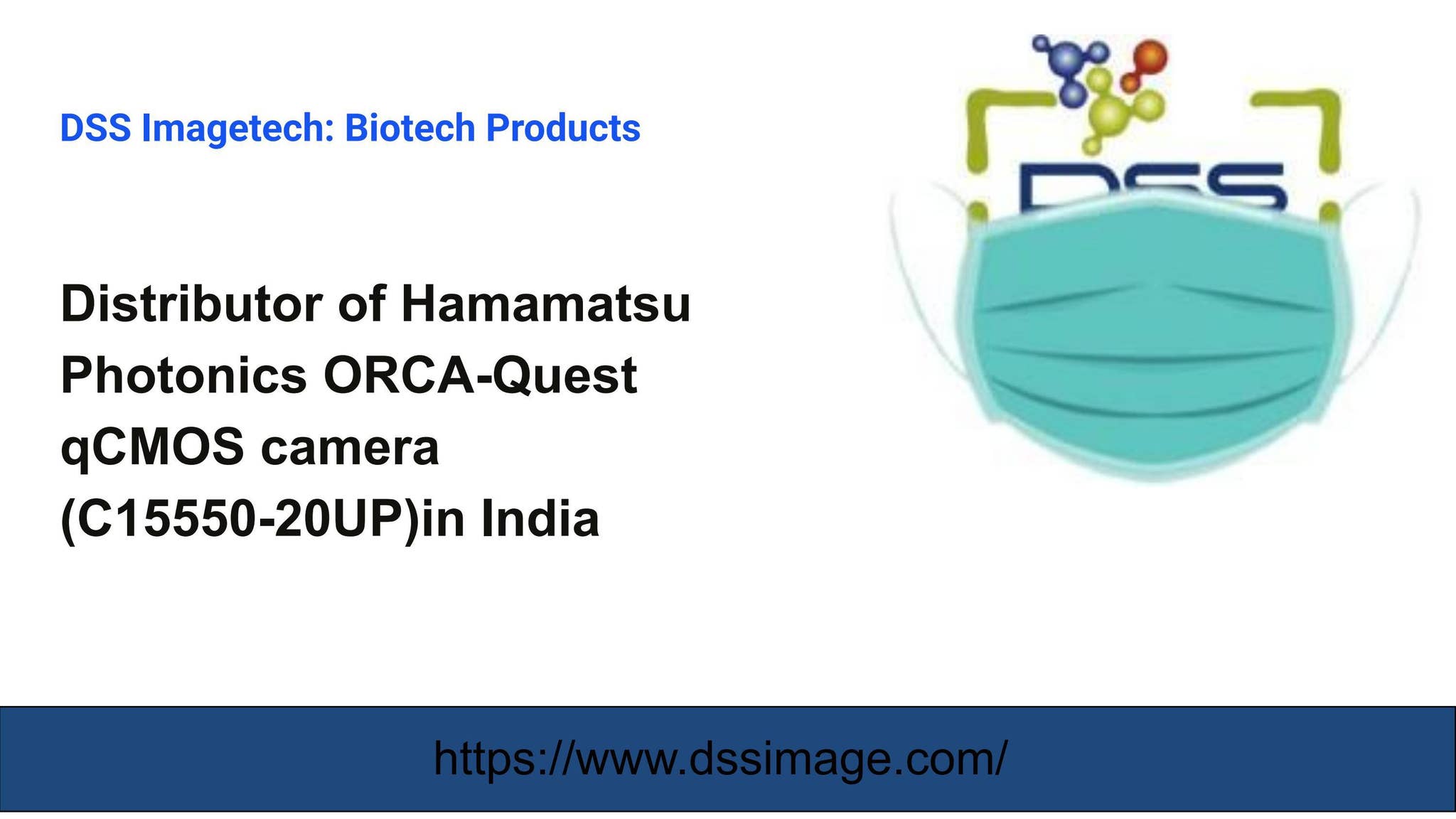 DSS Imagetech: Biotech Products

DSS

Distributor of Hamamatsu Photonics ORCA-Quest qCMOS camera (C15550-20UP)in India

https://www.dssimage.com/